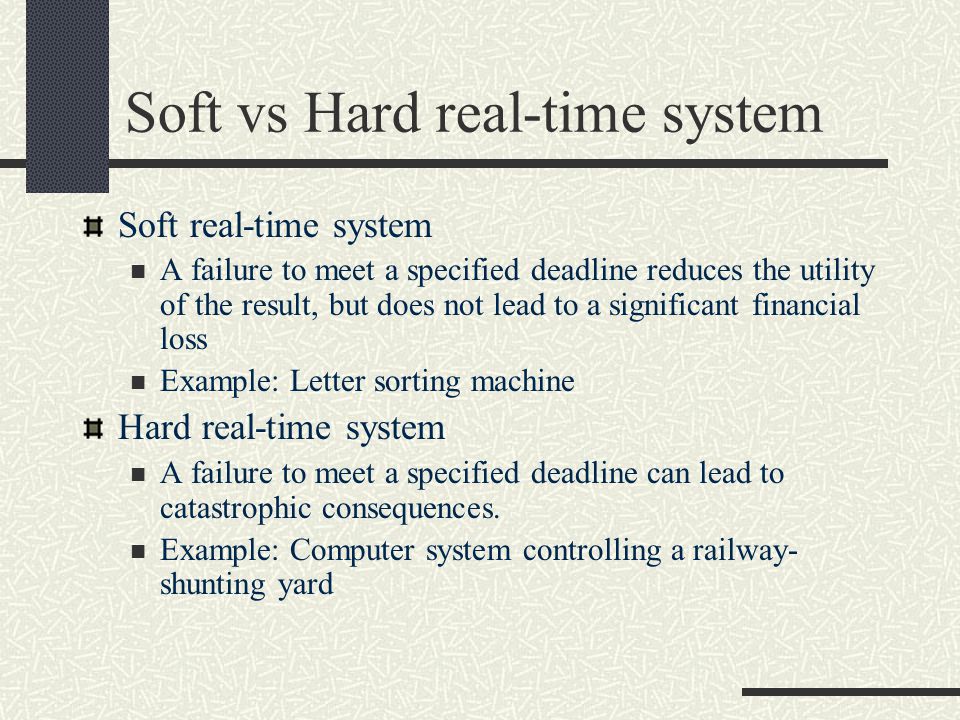 Soft vs Hard real-time system

Soft real-time system

A failure to meet a specified deadline reduces the utility of the result, but does not lead to a significant financial loss

Example: Letter sorting machine

Hard real-time system

A failure to meet a specified deadline can lead to catastrophic consequences.

Example: Computer system controlling a railway-shunting yard